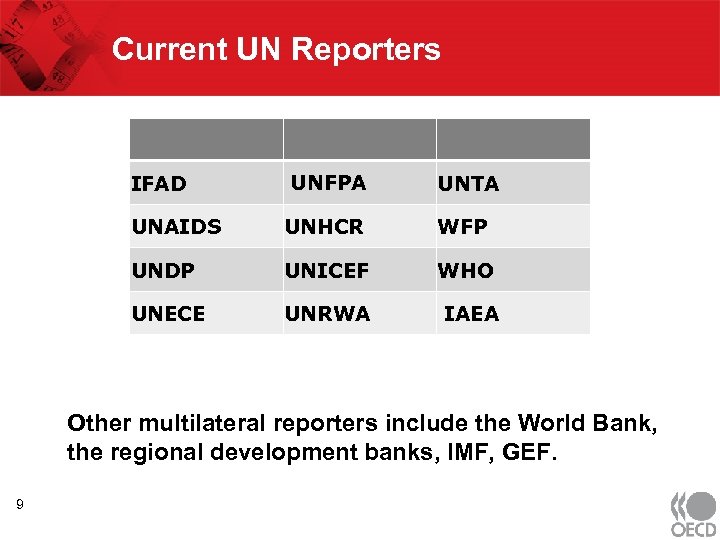 Current UN Reporters

| | | |
|---|---|---|
| IFAD | UNFPA | UNTA |
| UNAIDS | UNHCR | WFP |
| UNDP | UNICEF | WHO |
| UNECE | UNRWA | IAEA |

Other multilateral reporters include the World Bank, the regional development banks, IMF, GEF.

9

OECD